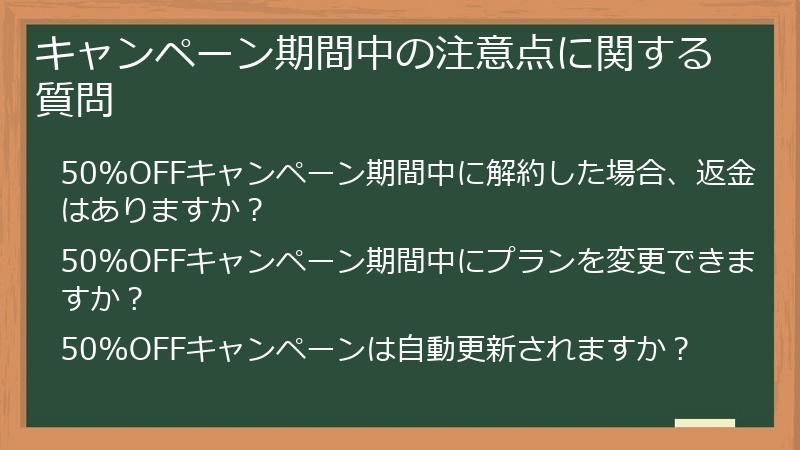 キャンペーン期間中の注意点に関する質問

50%OFFキャンペーン期間中に解約した場合、返金はありますか？

50%OFFキャンペーン期間中にプランを変更できますか？

50%OFFキャンペーンは自動更新されますか？